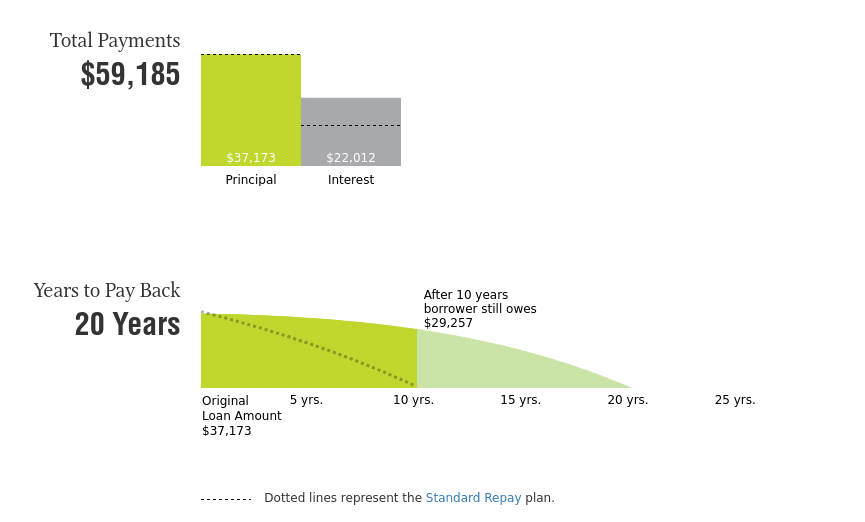 Total Payments
$59,185

$37,173
Principal

$22,012
Interest

Years to Pay Back
20 Years

After 10 years borrower still owes $29,257

Original Loan Amount $37,173

5 yrs.

10 yrs.

15 yrs.

20 yrs.

25 yrs.

Dotted lines represent the Standard Repay plan.